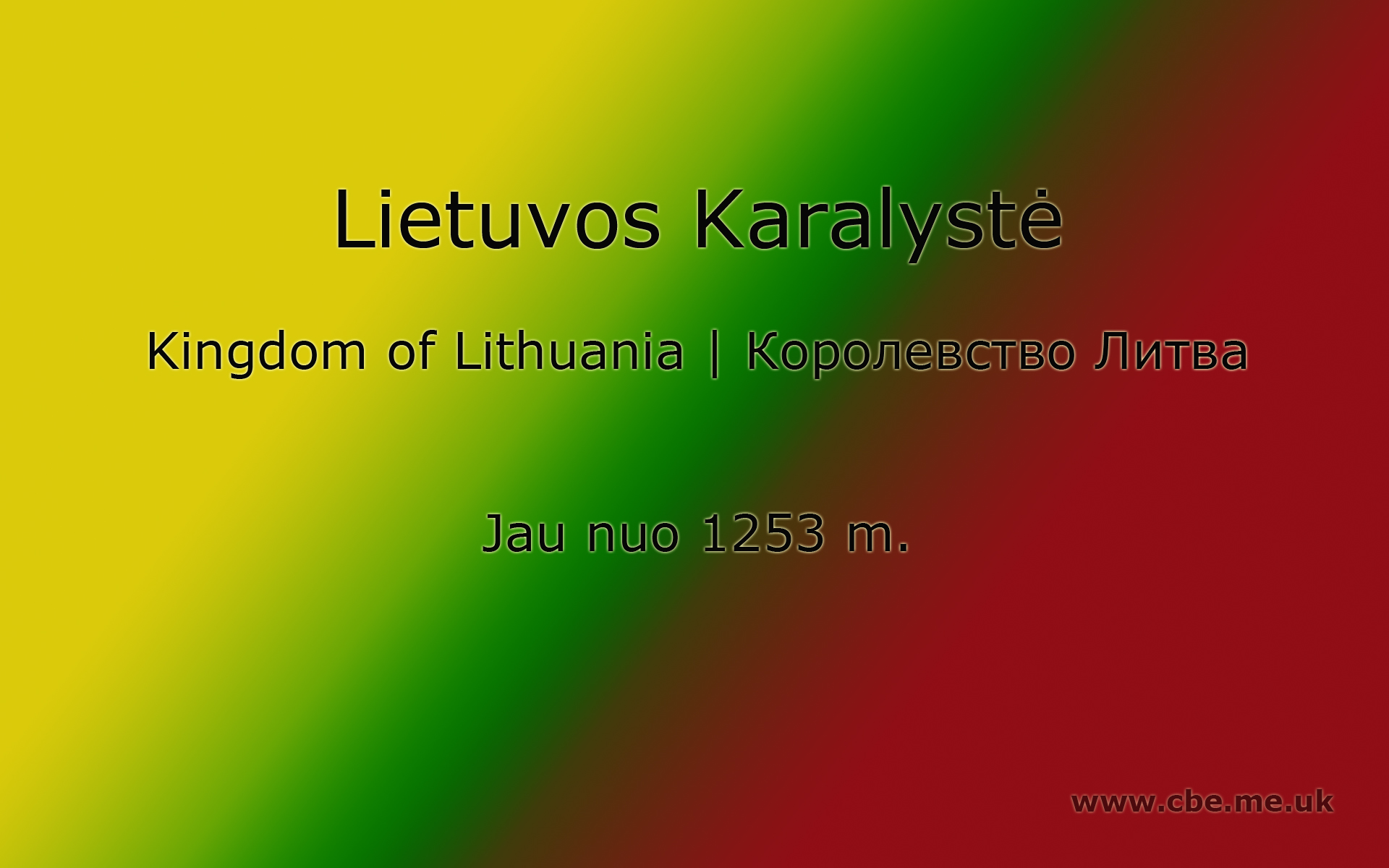 Lietuvos Karalystė

Kingdom of Lithuania | Королевство Литва

Jau nuo 1253 m.

www.cbe.me.uk